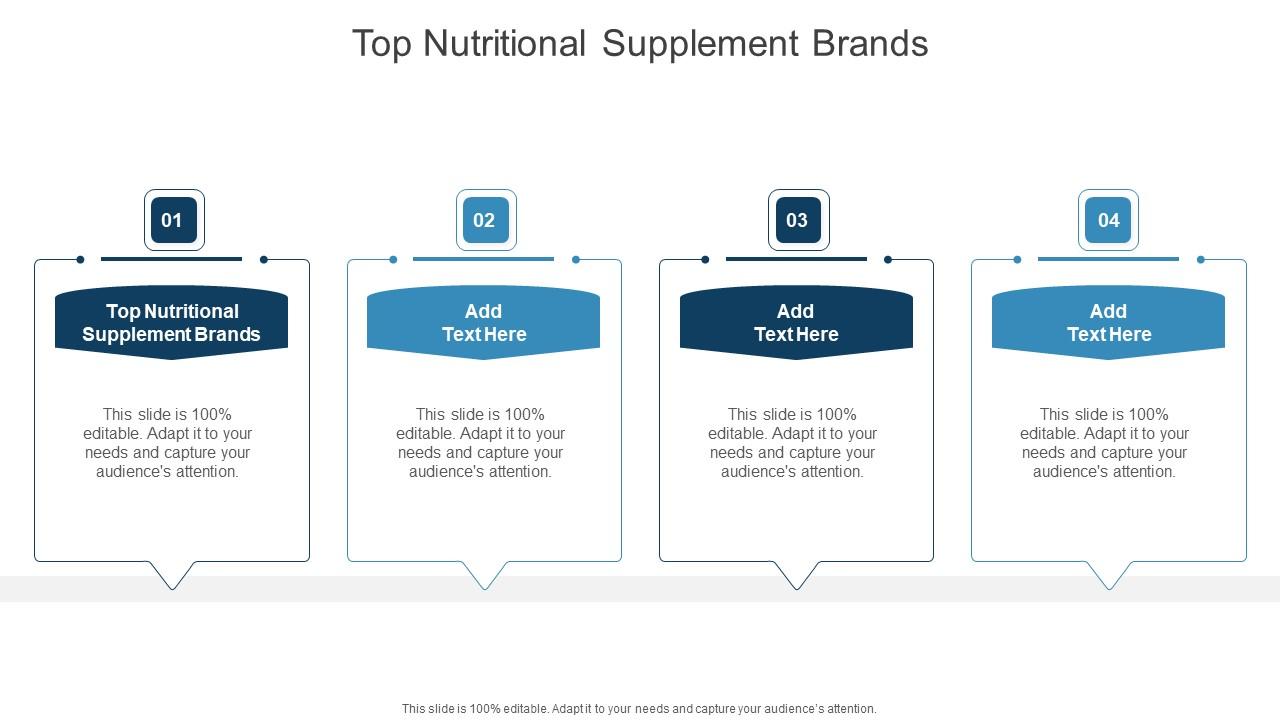 Top Nutritional Supplement Brands

01

Top Nutritional Supplement Brands

This slide is 100% editable. Adapt it to your needs and capture your audience's attention.

02

Add Text Here

This slide is 100% editable. Adapt it to your needs and capture your audience's attention.

03

Add Text Here

This slide is 100% editable. Adapt it to your needs and capture your audience's attention.

04

Add Text Here

This slide is 100% editable. Adapt it to your needs and capture your audience's attention.

This slide is 100% editable. Adapt it to your needs and capture your audience's attention.